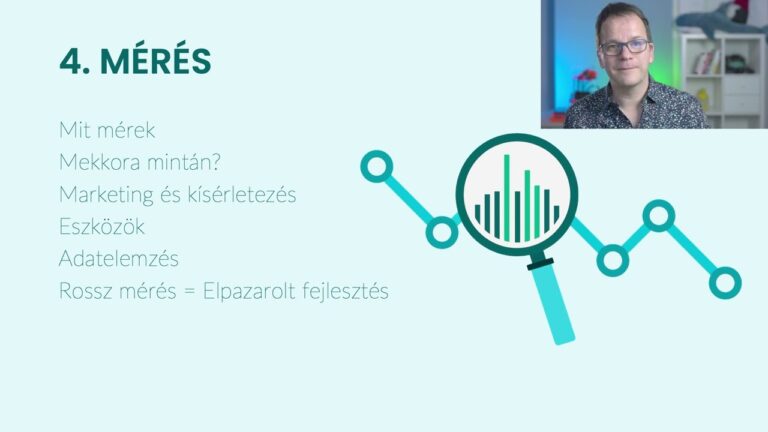 4. MÉRÉS

Mit mérek
Mekkora mintán?
Marketing és kísérletezés
Eszközök
Adatelemzés
Rossz mérés = Elpazarolt fejlesztés